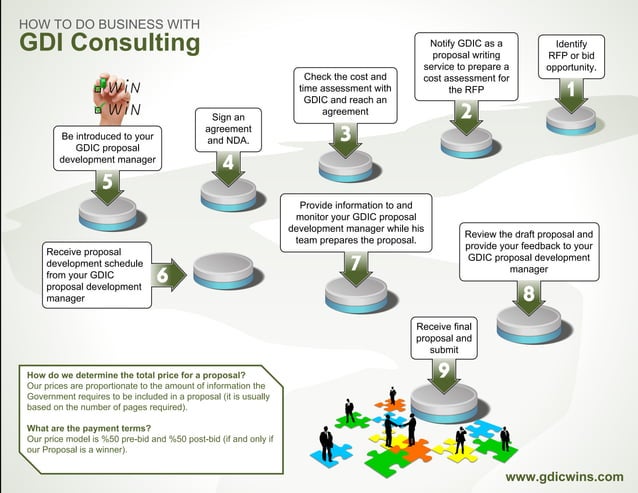 HOW TO DO BUSINESS WITH
GDI Consulting

WIN
WIN

Identify RFP or bid opportunity.

1

Notify GDIC as a proposal writing service to prepare a cost assessment for the RFP

2

Check the cost and time assessment with GDIC and reach an agreement

3

Sign an agreement and NDA.

4

Be introduced to your GDIC proposal development manager

5

Receive proposal development schedule from your GDIC proposal development manager

6

Provide information to and monitor your GDIC proposal development manager while his team prepares the proposal.

7

Review the draft proposal and provide your feedback to your GDIC proposal development manager

8

Receive final proposal and submit

9

How do we determine the total price for a proposal?
Our prices are proportionate to the amount of information the Government requires to be included in a proposal (it is usually based on the number of pages required).

What are the payment terms?
Our price model is %50 pre-bid and %50 post-bid (if and only if our Proposal is a winner).

www.gdicwins.com